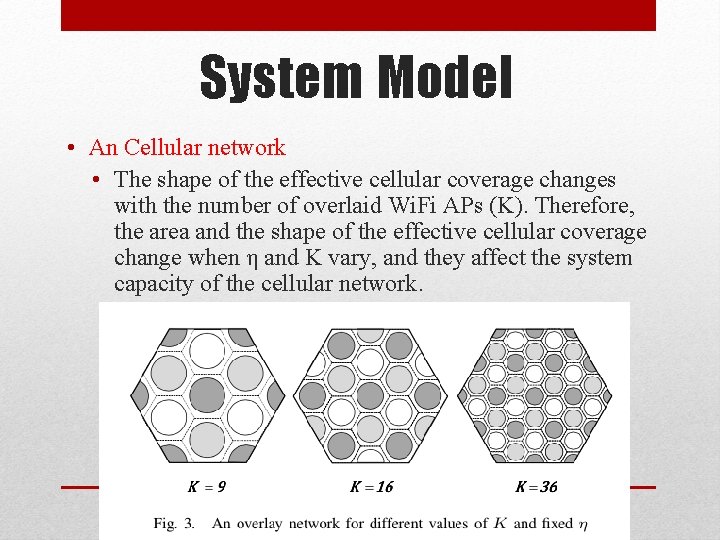 System Model

• An Cellular network
  • The shape of the effective cellular coverage changes with the number of overlaid WiFi APs (K). Therefore, the area and the shape of the effective cellular coverage change when η and K vary, and they affect the system capacity of the cellular network.

$K = 9$ $K = 16$ $K = 36$

Fig. 3. An overlay network for different values of $K$ and fixed $\eta$